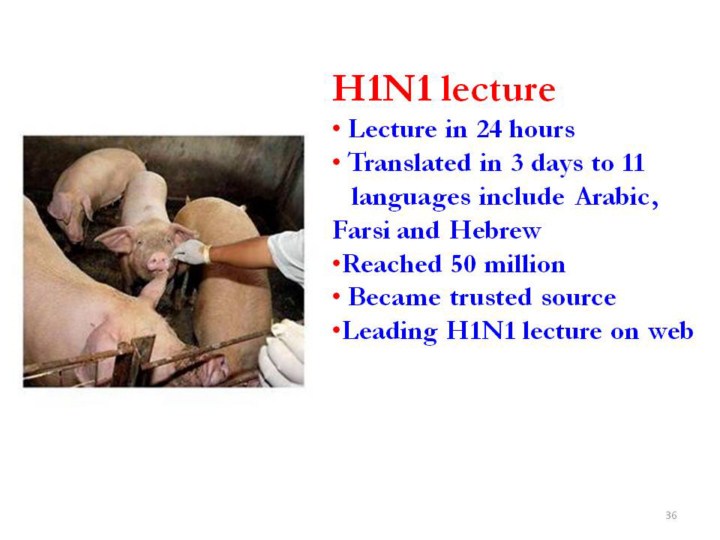 H1N1 lecture

• Lecture in 24 hours
• Translated in 3 days to 11 languages include Arabic, Farsi and Hebrew
•Reached 50 million
• Became trusted source
•Leading H1N1 lecture on web

36